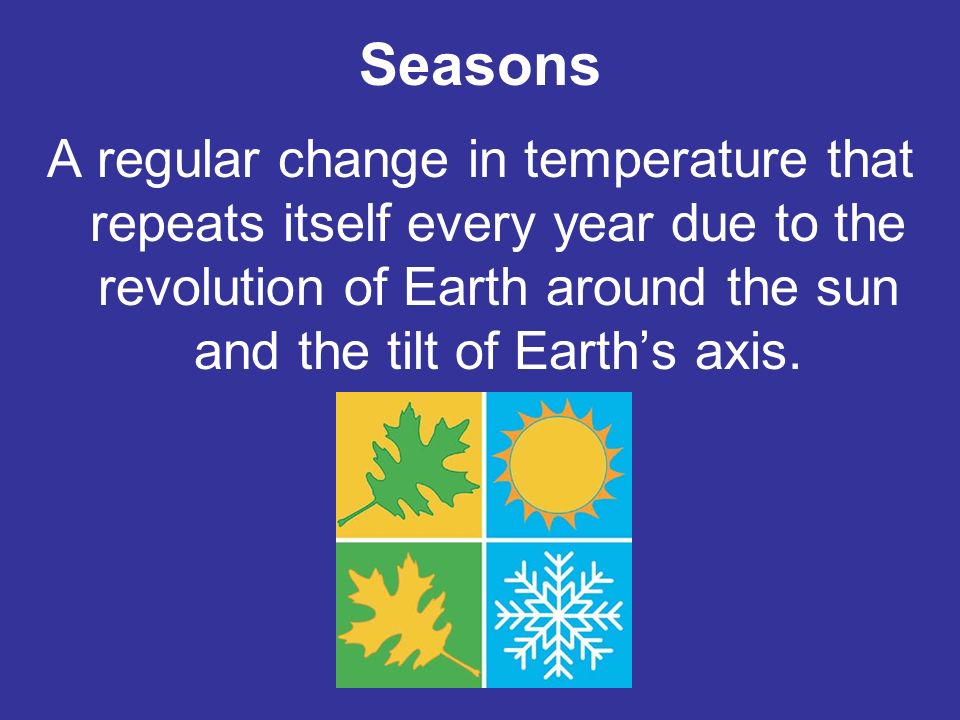 Seasons

A regular change in temperature that repeats itself every year due to the revolution of Earth around the sun and the tilt of Earth’s axis.